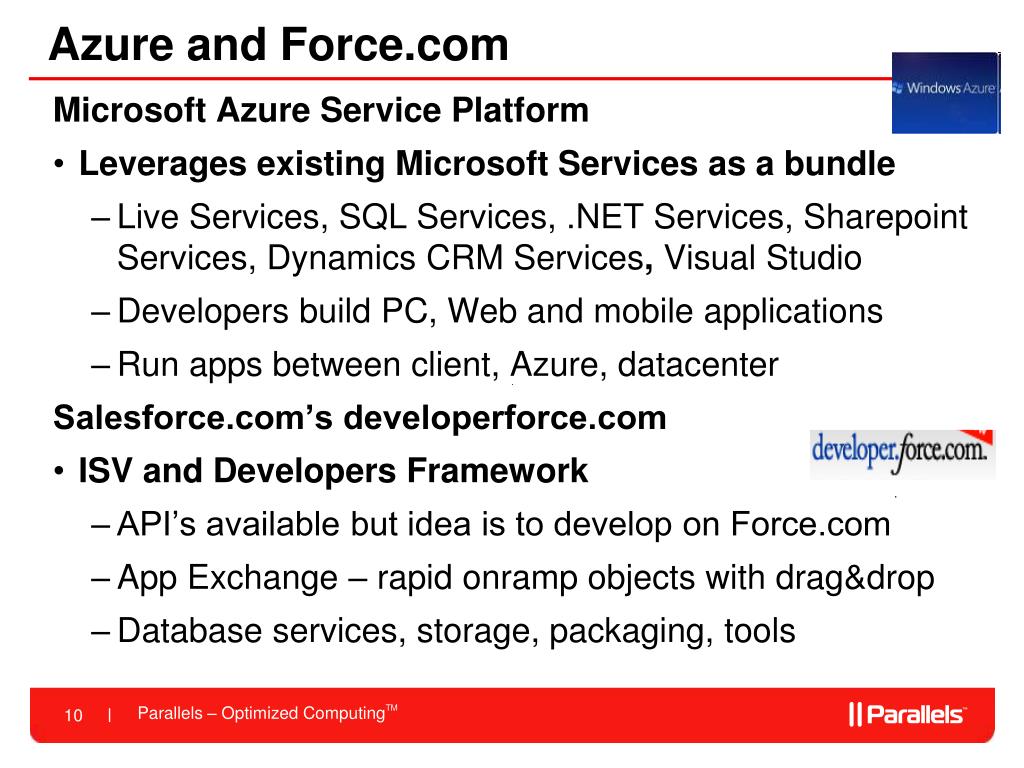 Azure and Force.com

Windows Azure

Microsoft Azure Service Platform

• Leverages existing Microsoft Services as a bundle

– Live Services, SQL Services, .NET Services, Sharepoint Services, Dynamics CRM Services, Visual Studio

– Developers build PC, Web and mobile applications

– Run apps between client, Azure, datacenter

Salesforce.com's developerforce.com

developer.force.com.

• ISV and Developers Framework

– API's available but idea is to develop on Force.com

– App Exchange – rapid onramp objects with drag&drop

– Database services, storage, packaging, tools

10 | Parallels – Optimized Computing™

Parallels